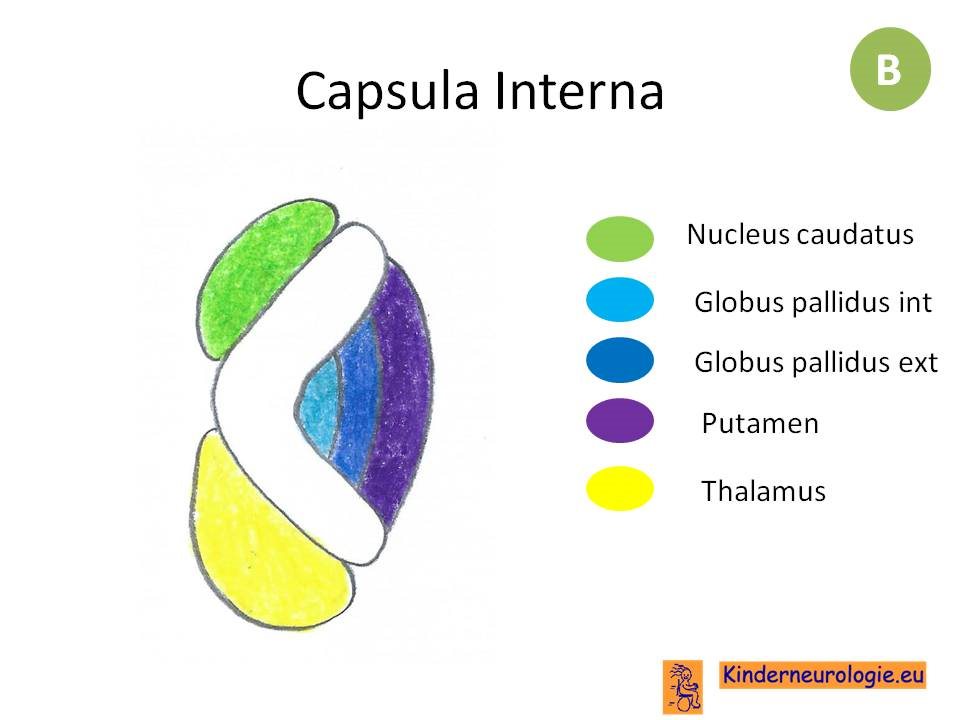 Capsula Interna

B

Nucleus caudatus

Globus pallidus int

Globus pallidus ext

Putamen

Thalamus

Kinderneurologie.eu